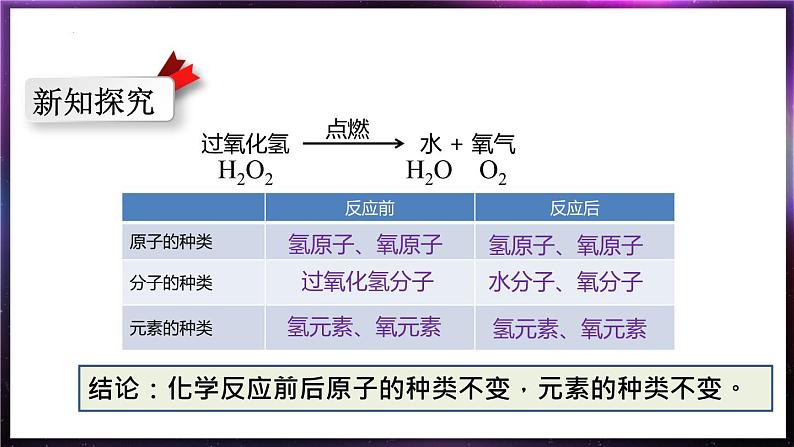 新知探究

过氧化氢 $\xrightarrow{点燃}$ 水 + 氧气
$H_2O_2$ $H_2O$ $O_2$

| | 反应前 | 反应后 |
|---|---|---|
| 原子的种类 | 氢原子、氧原子 | 氢原子、氧原子 |
| 分子的种类 | 过氧化氢分子 | 水分子、氧分子 |
| 元素的种类 | 氢元素、氧元素 | 氢元素、氧元素 |

结论：化学反应前后原子的种类不变，元素的种类不变。